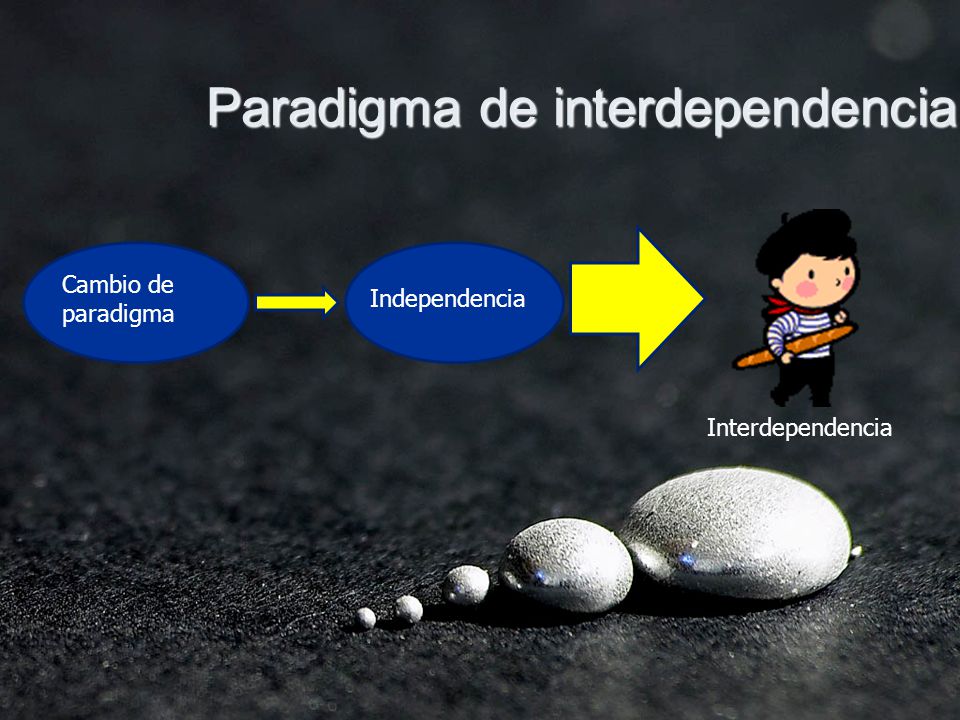 Paradigma de interdependencia

Cambio de paradigma

Independencia

Interdependencia